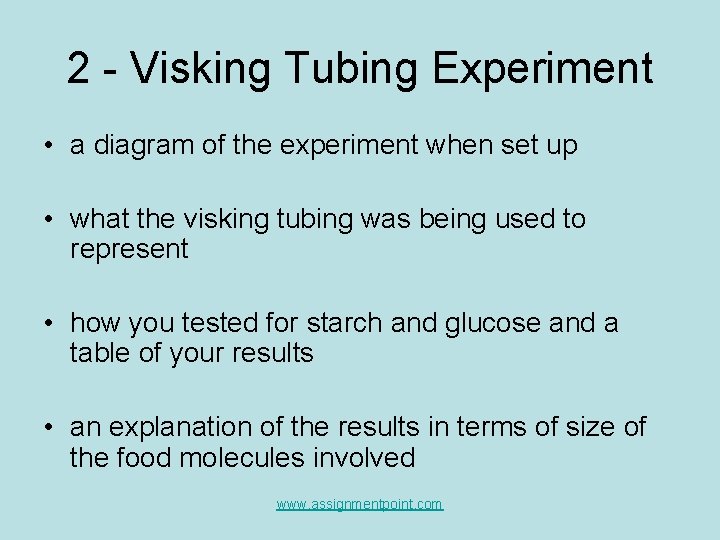 2 - Visking Tubing Experiment

• a diagram of the experiment when set up

• what the visking tubing was being used to represent

• how you tested for starch and glucose and a table of your results

• an explanation of the results in terms of size of the food molecules involved

www.assignmentpoint.com